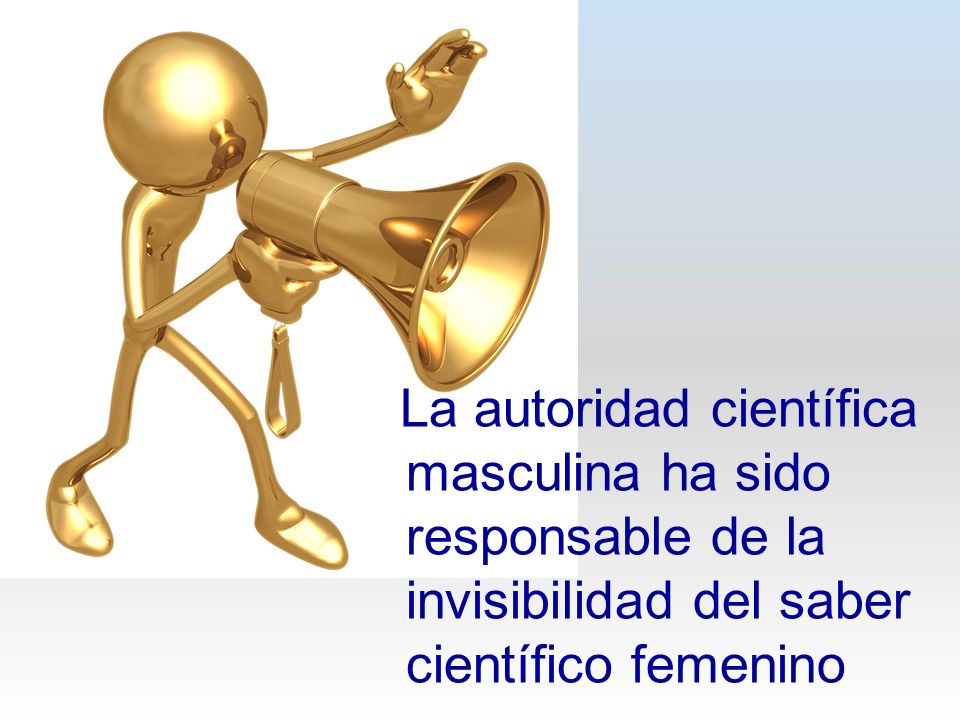 La autoridad científica masculina ha sido responsable de la invisibilidad del saber científico femenino